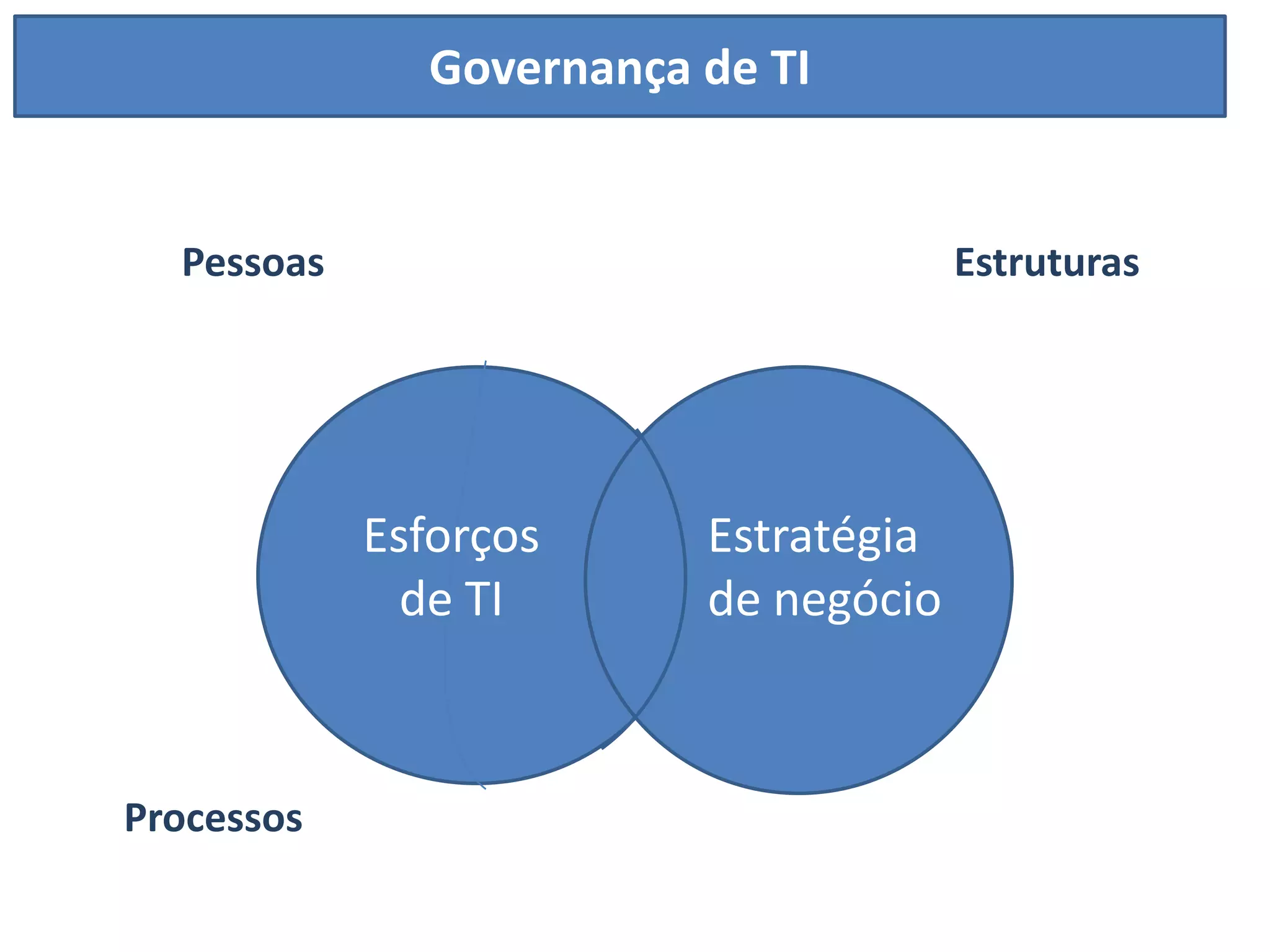 Governança de TI

Pessoas

Estruturas

Esforços de TI

Estratégia de negócio

Processos